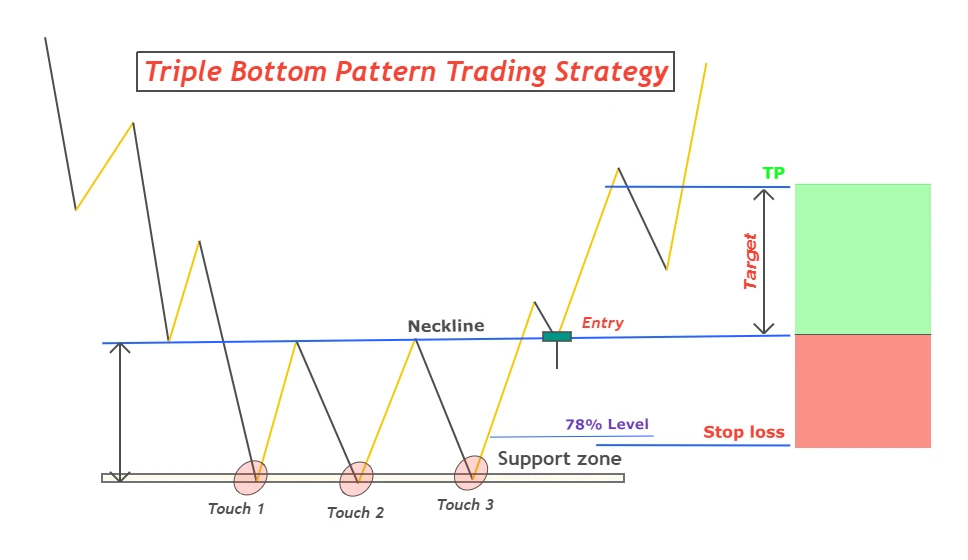 Triple Bottom Pattern Trading Strategy

TP

Target

Neckline

Entry

78% Level

Stop loss

Support zone

Touch 1

Touch 2

Touch 3